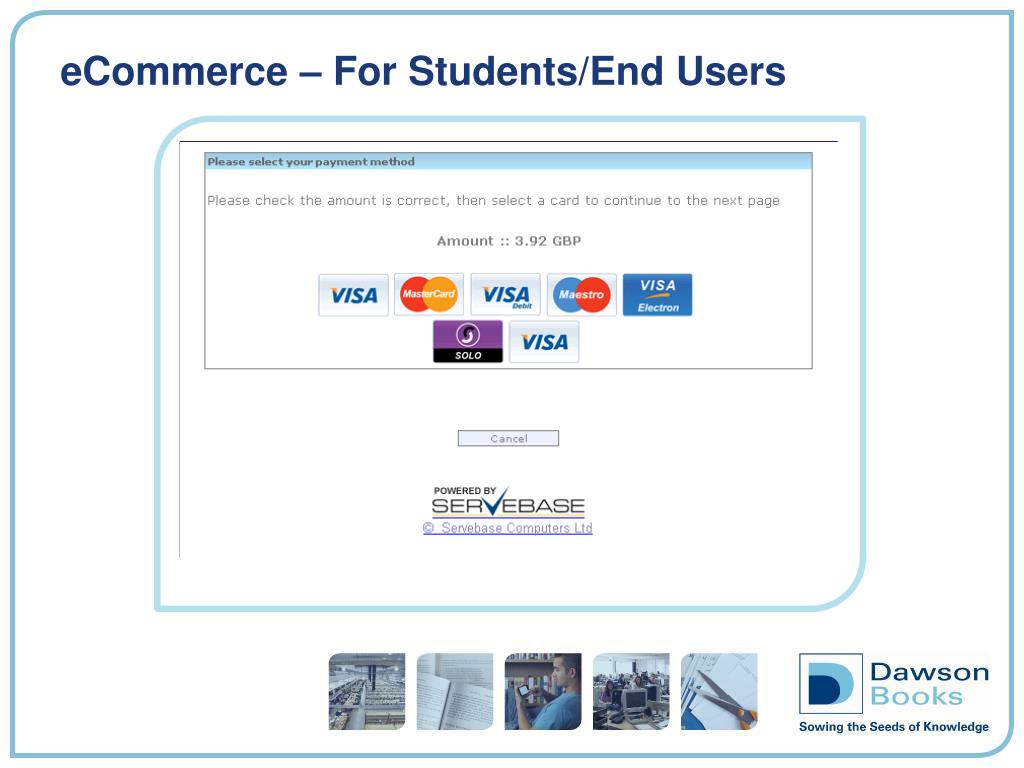 eCommerce – For Students/End Users

Please select your payment method

Please check the amount is correct, then select a card to continue to the next page

Amount :: 3.92 GBP

VISA MasterCard VISA Debit Maestro VISA Electron

SOLO VISA

Cancel

POWERED BY SERVEBASE
© Servebase Computers Ltd

Dawson Books
Sowing the Seeds of Knowledge